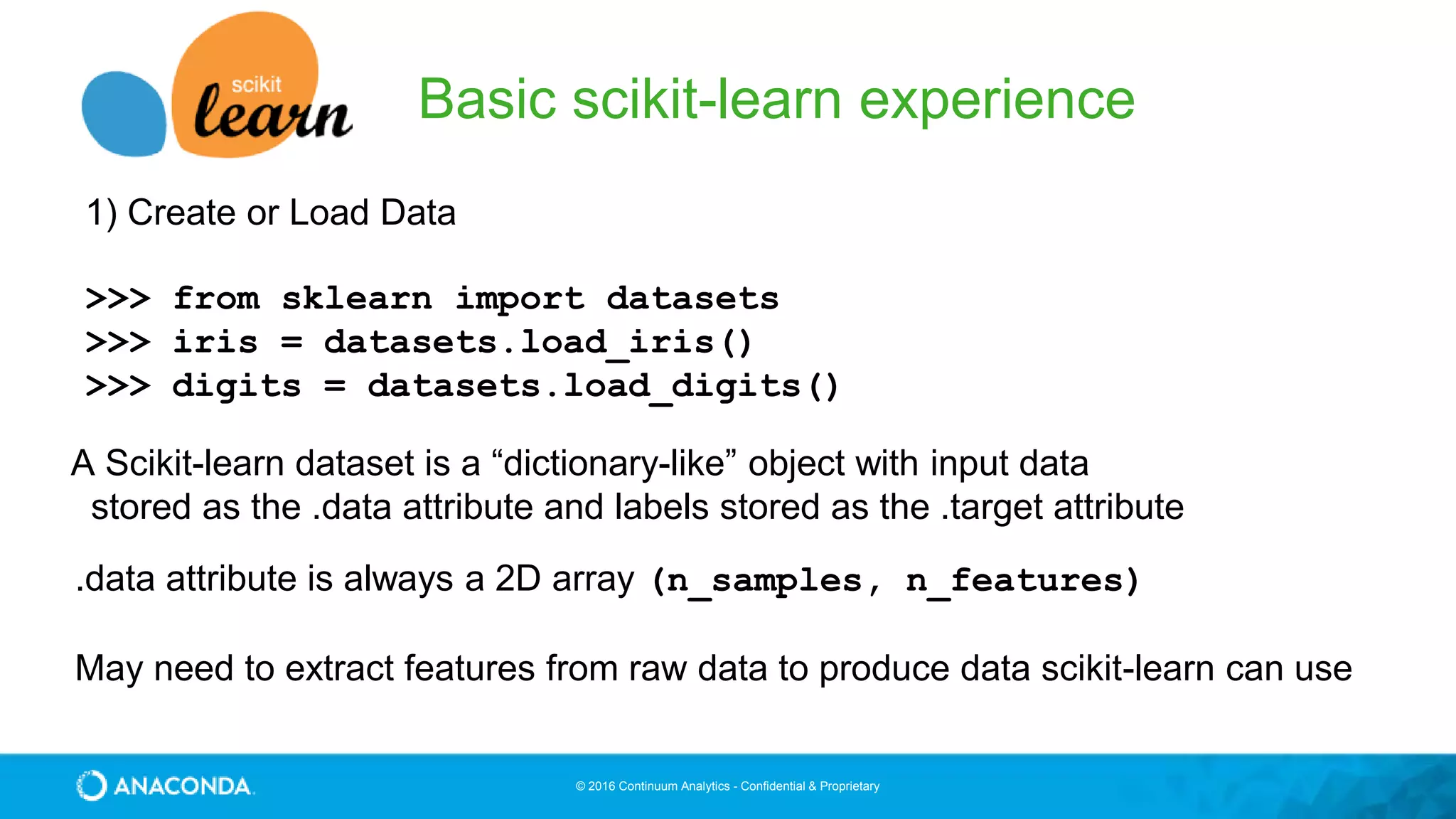 scikit learn

Basic scikit-learn experience

1) Create or Load Data

>>> from sklearn import datasets
>>> iris = datasets.load_iris()
>>> digits = datasets.load_digits()

A Scikit-learn dataset is a “dictionary-like” object with input data stored as the .data attribute and labels stored as the .target attribute

.data attribute is always a 2D array (n_samples, n_features)

May need to extract features from raw data to produce data scikit-learn can use

ANACONDA.

© 2016 Continuum Analytics - Confidential & Proprietary